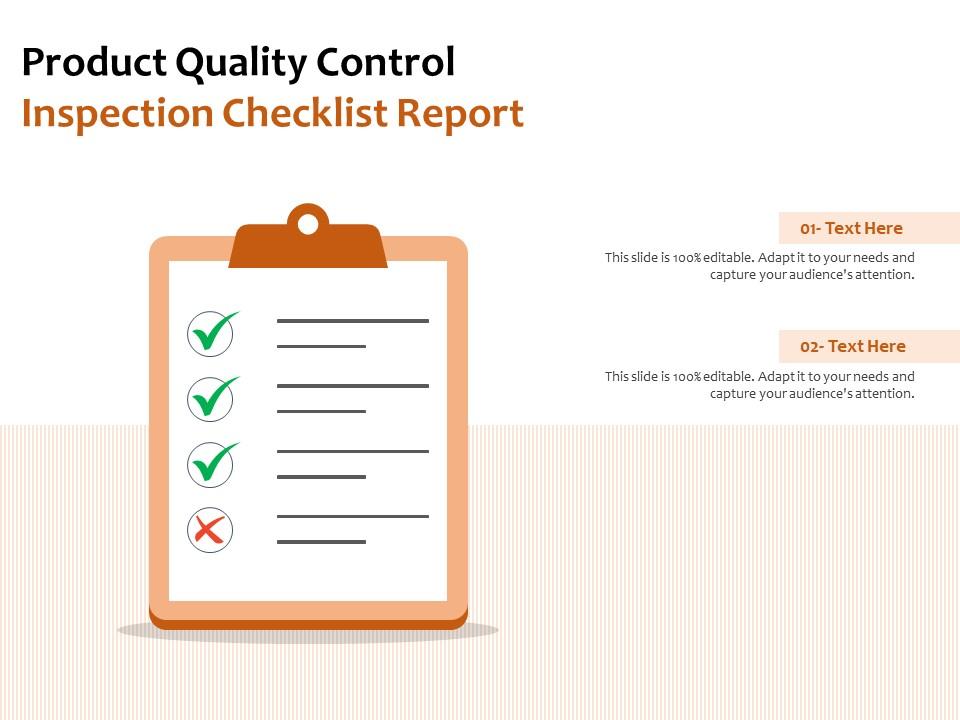 Product Quality Control
Inspection Checklist Report

01- Text Here

This slide is 100% editable. Adapt it to your needs and capture your audience's attention.

02- Text Here

This slide is 100% editable. Adapt it to your needs and capture your audience's attention.